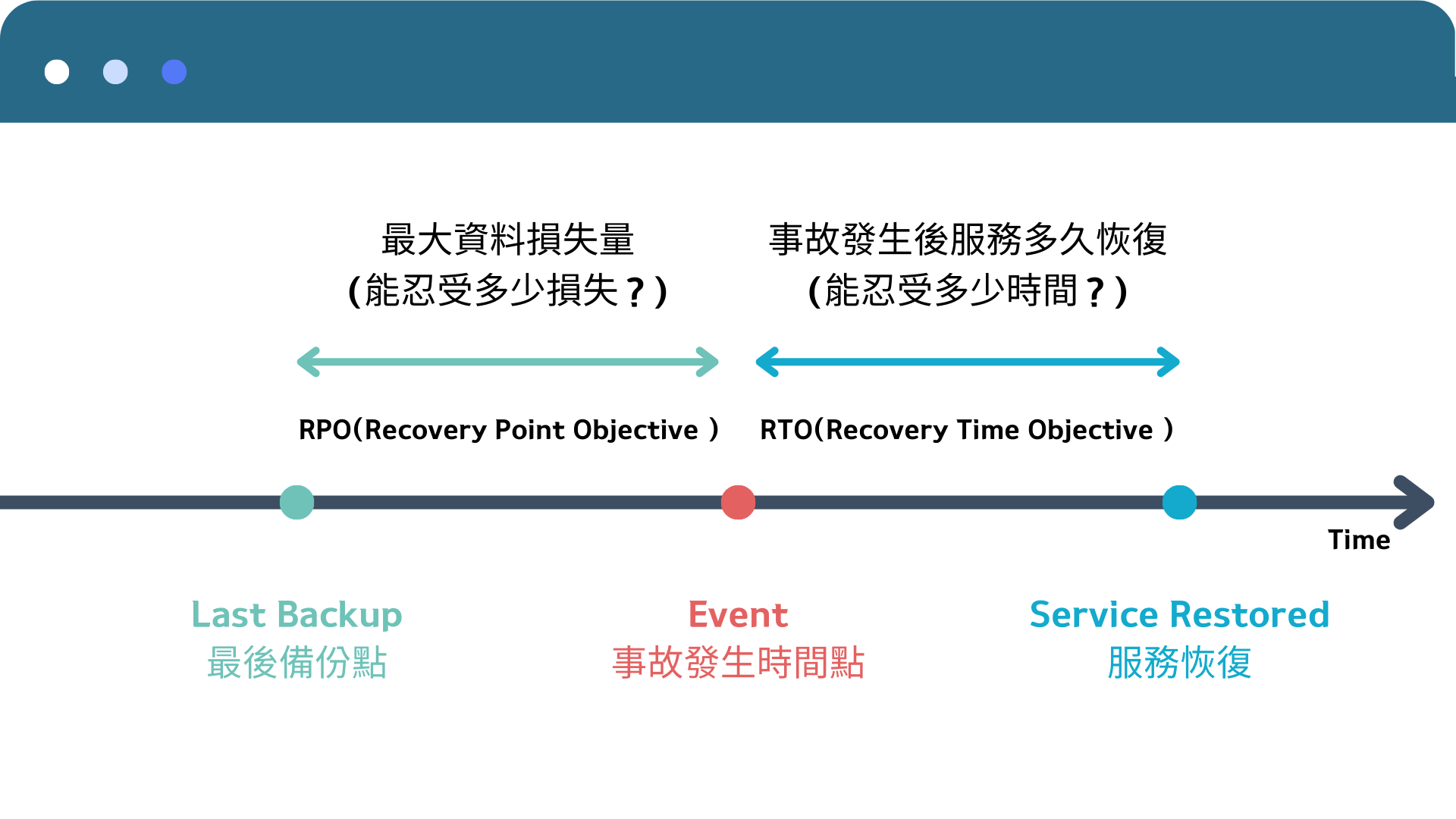 最大資料損失量
(能忍受多少損失？)

事故發生後服務多久恢復
(能忍受多少時間？)

RPO(Recovery Point Objective )

RTO(Recovery Time Objective )

Time

Last Backup
最後備份點

Event
事故發生時間點

Service Restored
服務恢復